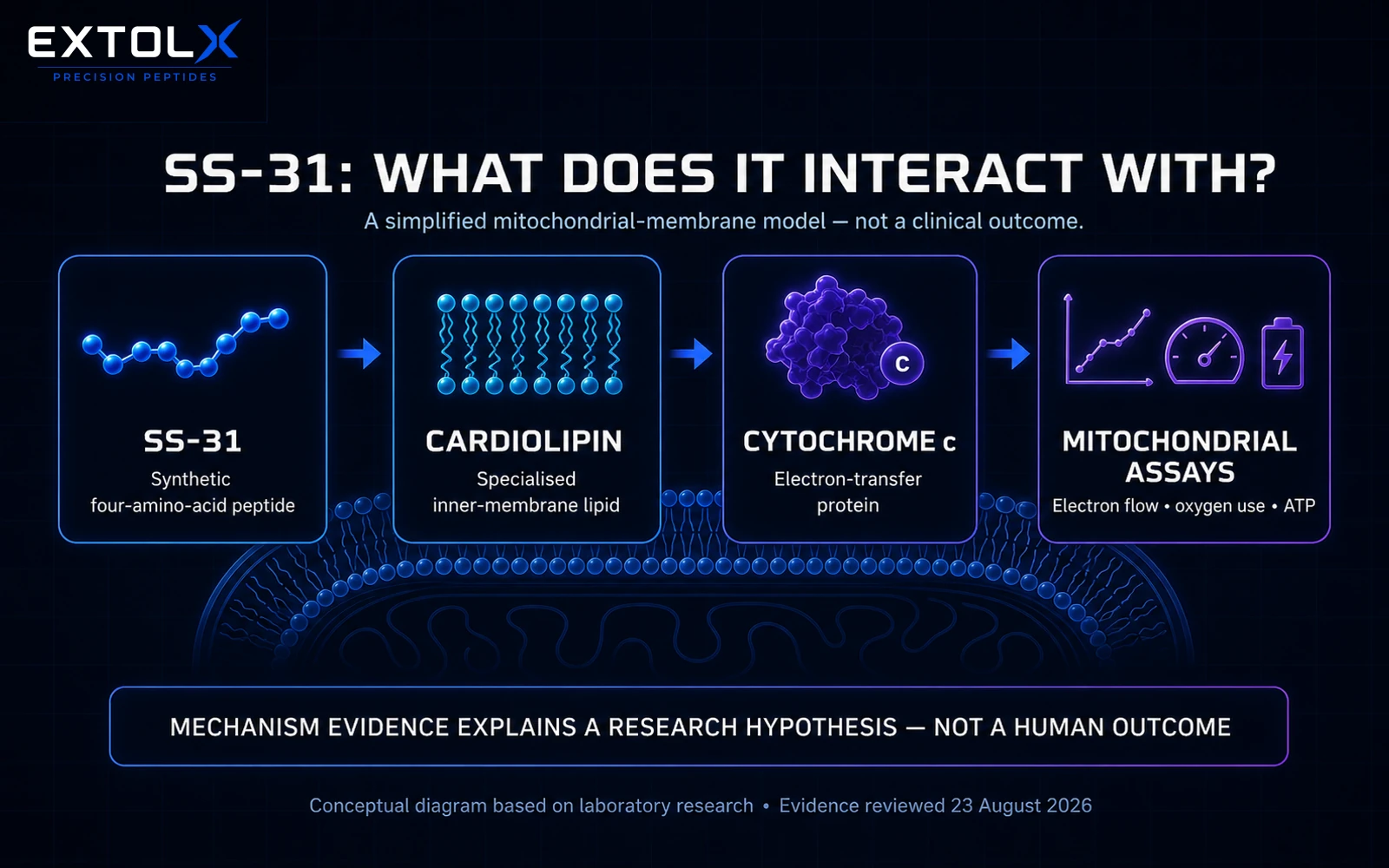 EXTOLX
PRECISION PEPTIDES

SS-31: WHAT DOES IT INTERACT WITH?

A simplified mitochondrial-membrane model — not a clinical outcome.

SS-31
Synthetic four-amino-acid peptide

CARDIOLIPIN
Specialised inner-membrane lipid

C

CYTOCHROME c
Electron-transfer protein

MITOCHONDRIAL ASSAYS
Electron flow • oxygen use • ATP

MECHANISM EVIDENCE EXPLAINS A RESEARCH HYPOTHESIS — NOT A HUMAN OUTCOME

Conceptual diagram based on laboratory research • Evidence reviewed 23 August 2026